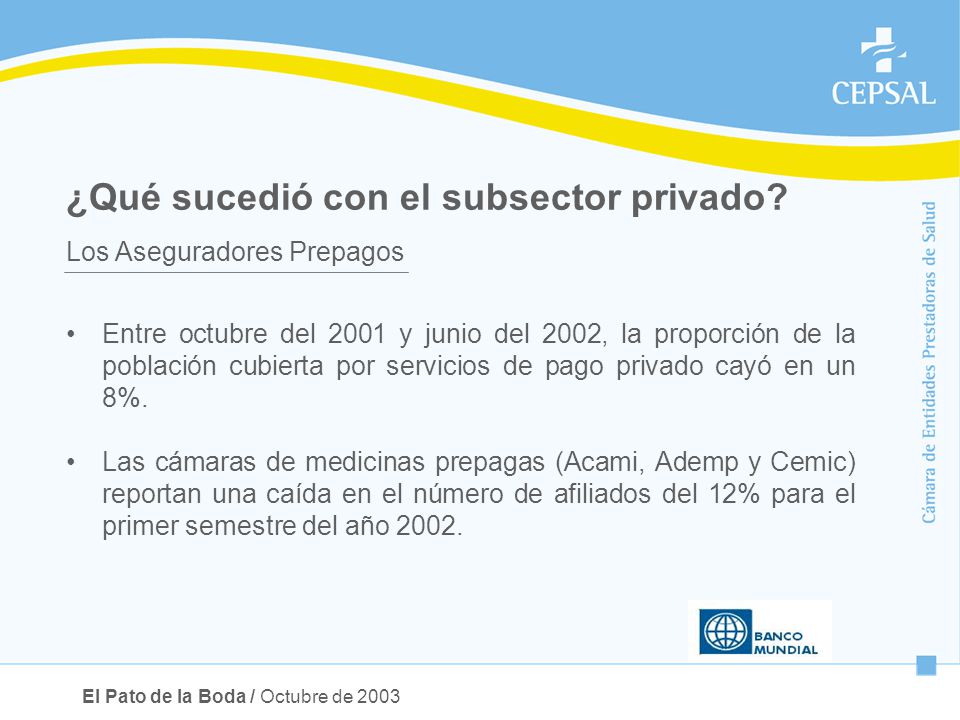 CEPSAL

¿Qué sucedió con el subsector privado?

Los Aseguradores Prepagos

• Entre octubre del 2001 y junio del 2002, la proporción de la población cubierta por servicios de pago privado cayó en un 8%.

• Las cámaras de medicinas prepagas (Acami, Ademp y Cemic) reportan una caída en el número de afiliados del 12% para el primer semestre del año 2002.

Cámara de Entidades Prestadoras de Salud

BANCO MUNDIAL

El Pato de la Boda / Octubre de 2003